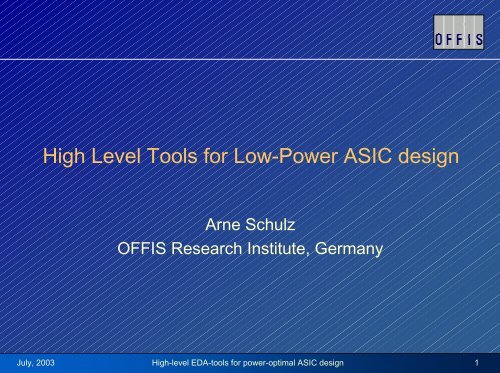 OFFIS

High Level Tools for Low-Power ASIC design

Arne Schulz
OFFIS Research Institute, Germany

July, 2003 High-level EDA-tools for power-optimal ASIC design 1